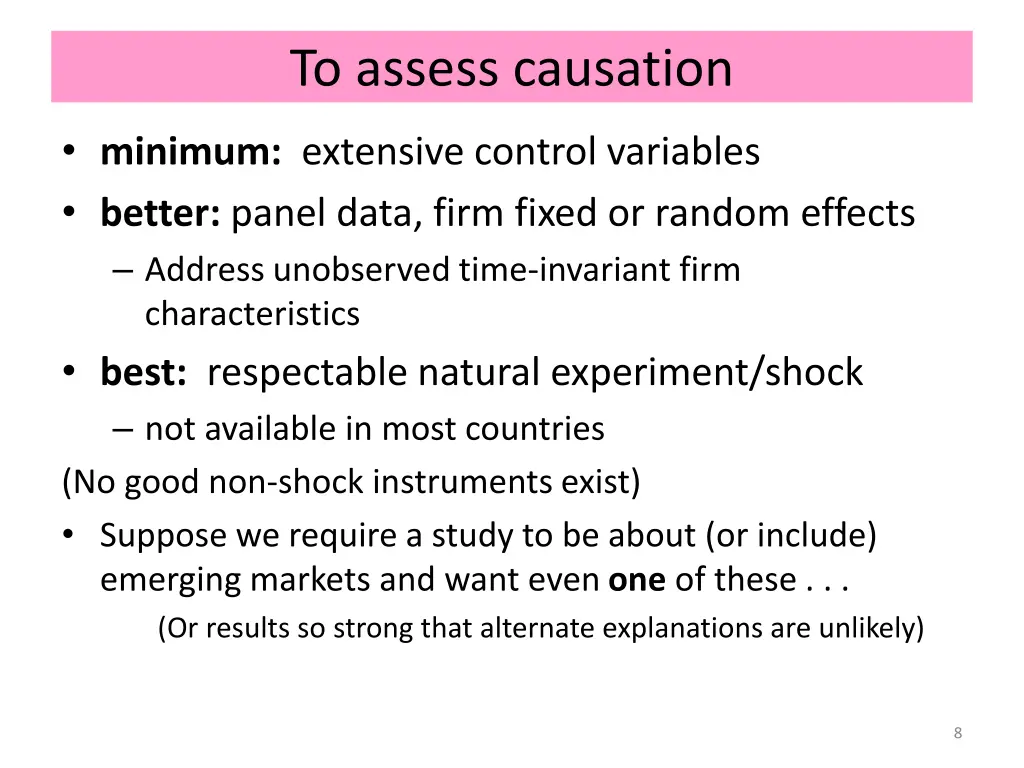 To assess causation

• minimum: extensive control variables
• better: panel data, firm fixed or random effects
– Address unobserved time-invariant firm characteristics
• best: respectable natural experiment/shock
– not available in most countries

(No good non-shock instruments exist)

• Suppose we require a study to be about (or include) emerging markets and want even one of these . . .
(Or results so strong that alternate explanations are unlikely)

8